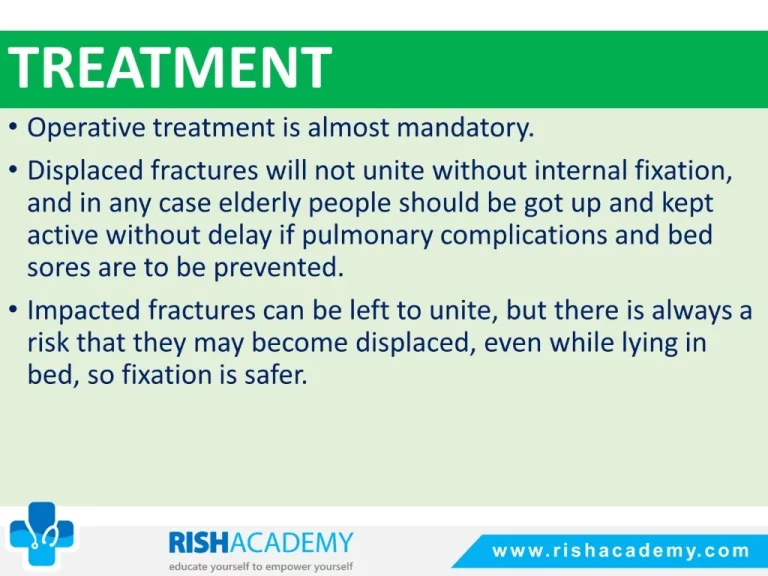 TREATMENT

• Operative treatment is almost mandatory.

• Displaced fractures will not unite without internal fixation, and in any case elderly people should be got up and kept active without delay if pulmonary complications and bed sores are to be prevented.

• Impacted fractures can be left to unite, but there is always a risk that they may become displaced, even while lying in bed, so fixation is safer.

RISHACADEMY
educate yourself to empower yourself

www.rishacademy.com